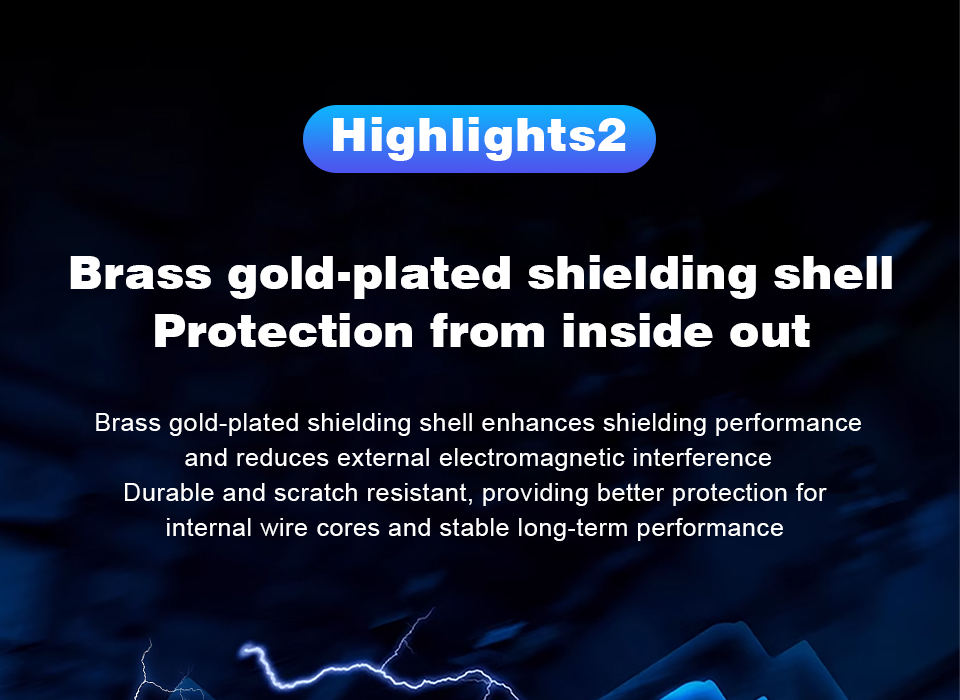 Highlights2

Brass gold-plated shielding shell
Protection from inside out

Brass gold-plated shielding shell enhances shielding performance and reduces external electromagnetic interference
Durable and scratch resistant, providing better protection for internal wire cores and stable long-term performance